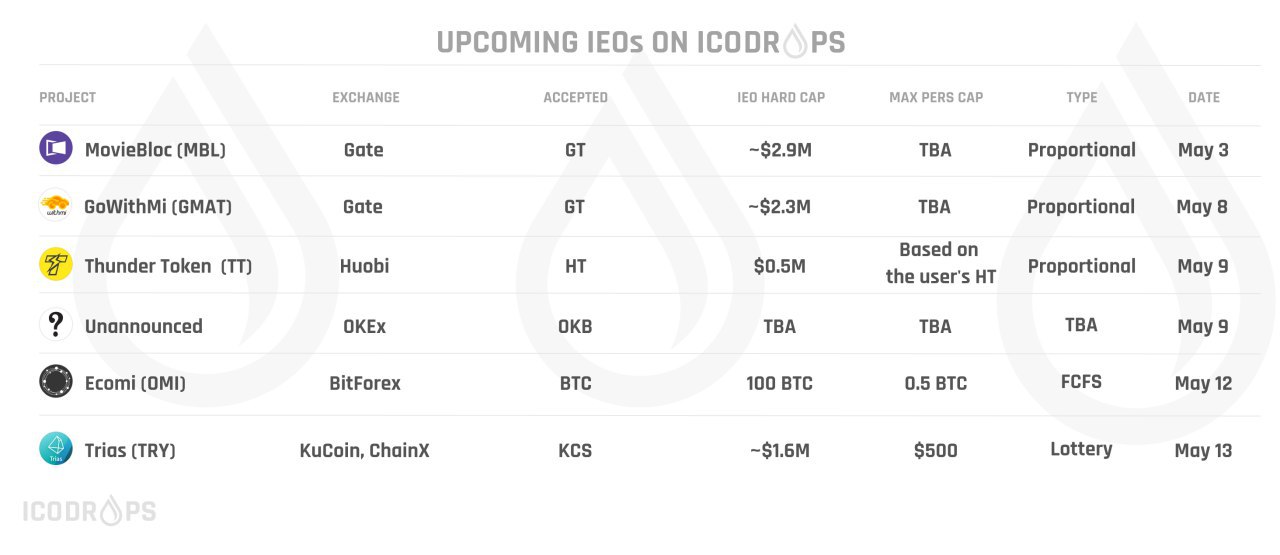 UPCOMING IEOs ON ICODROPS

| PROJECT | EXCHANGE | ACCEPTED | IEO HARD CAP | MAX PERS CAP | TYPE | DATE |
|---|---|---|---|---|---|---|
| MovieBloc (MBL) | Gate | GT | ~$2.9M | TBA | Proportional | May 3 |
| GoWithMi (GMAT) | Gate | GT | ~$2.3M | TBA | Proportional | May 8 |
| Thunder Token (TT) | Huobi | HT | $0.5M | Based on the user's HT | Proportional | May 9 |
| Unannounced | OKEx | OKB | TBA | TBA | TBA | May 9 |
| Ecomi (OMI) | BitForex | BTC | 100 BTC | 0.5 BTC | FCFS | May 12 |
| Trias (TRY) | KuCoin, ChainX | KCS | ~$1.6M | $500 | Lottery | May 13 |

ICODROPS